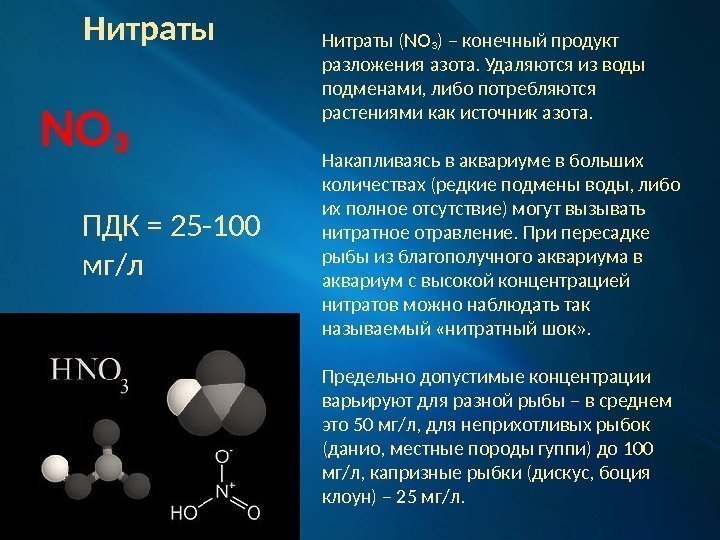 Нитраты

$NO_3$

ПДК = 25-100 мг/л

$HNO_3$

$O^-$

$N^+$

HO

O

Нитраты ($NO_3$) – конечный продукт разложения азота. Удаляются из воды подменами, либо потребляются растениями как источник азота.

Накапливаясь в аквариуме в больших количествах (редкие подмены воды, либо их полное отсутствие) могут вызывать нитратное отравление. При пересадке рыбы из благополучного аквариума в аквариум с высокой концентрацией нитратов можно наблюдать так называемый «нитратный шок».

Предельно допустимые концентрации варьируют для разной рыбы – в среднем это 50 мг/л, для неприхотливых рыбок (данио, местные породы гуппи) до 100 мг/л, капризные рыбки (дискус, боция клоун) – 25 мг/л.